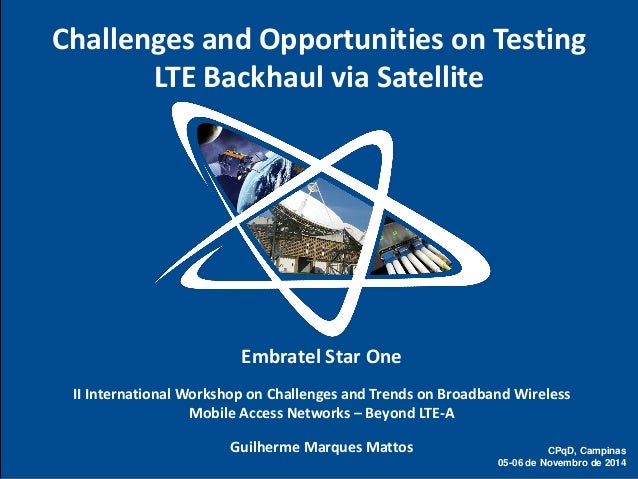 Challenges and Opportunities on Testing LTE Backhaul via Satellite

Embratel Star One

II International Workshop on Challenges and Trends on Broadband Wireless Mobile Access Networks – Beyond LTE-A

Guilherme Marques Mattos

CPqD, Campinas
05-06 de Novembro de 2014